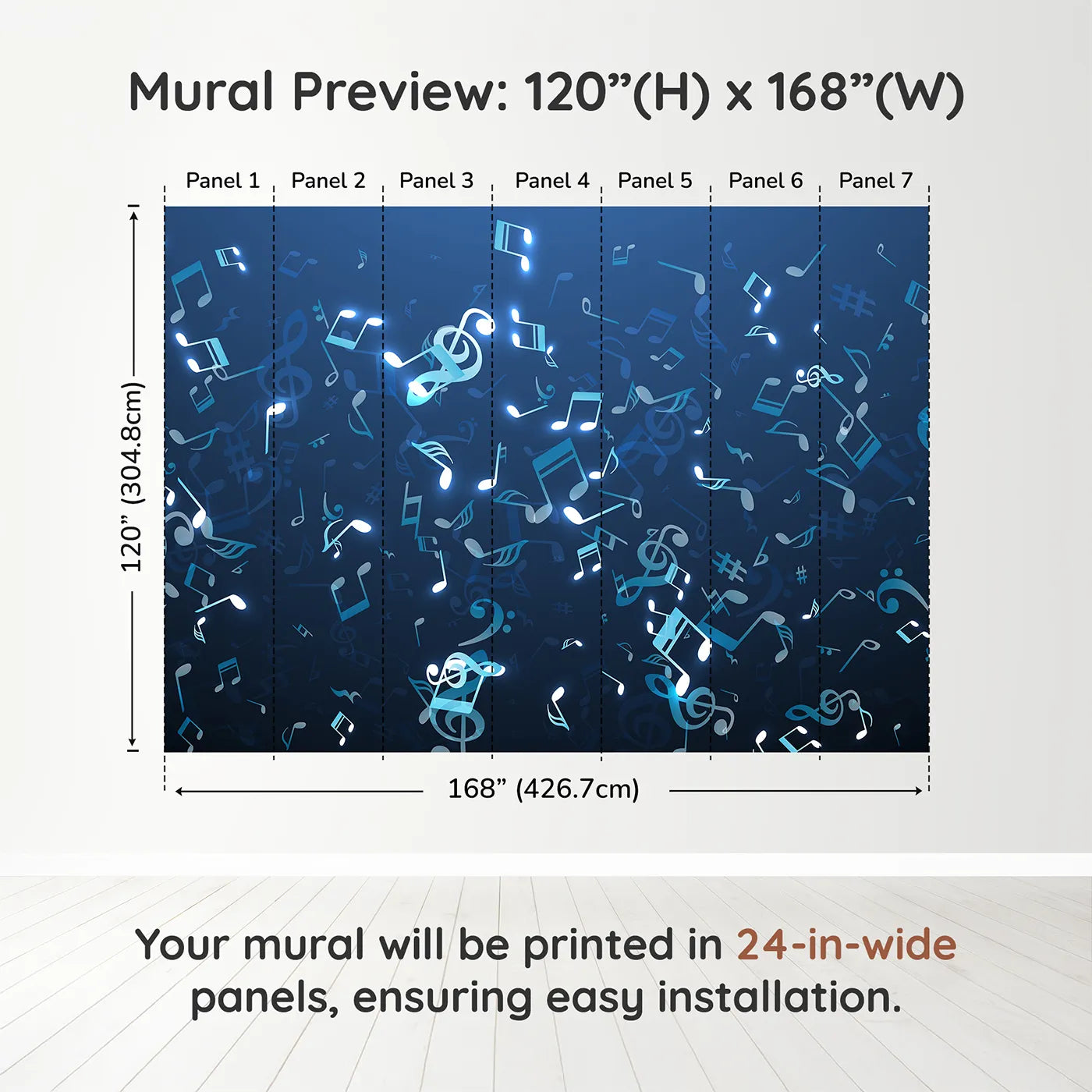 Mural Preview: 120”(H) x 168”(W)

Panel 1 Panel 2 Panel 3 Panel 4 Panel 5 Panel 6 Panel 7

120” (304.8cm)

168” (426.7cm)

Your mural will be printed in 24-in-wide panels, ensuring easy installation.